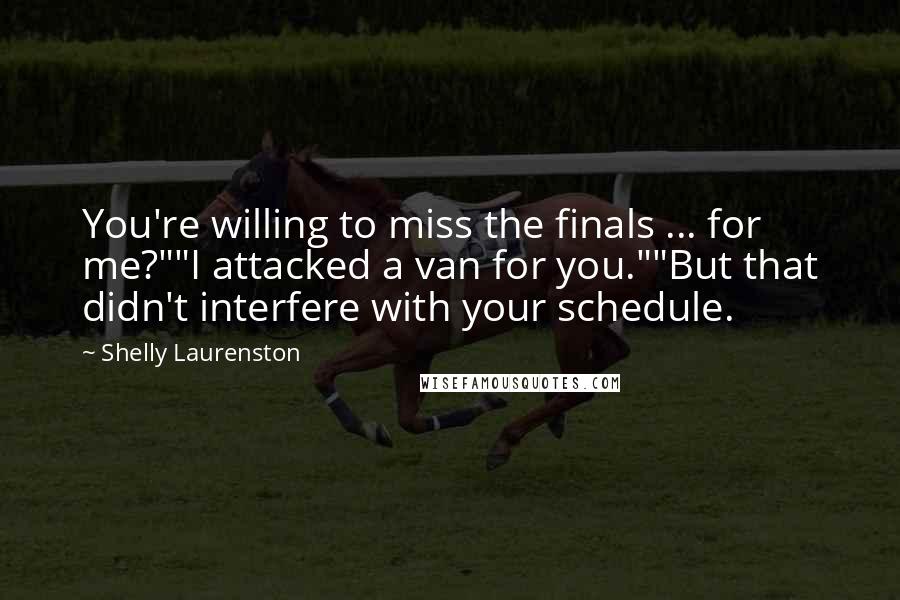 You're willing to miss the finals ... for me?""I attacked a van for you.""But that didn't interfere with your schedule.

~ Shelly Laurenston

WISEFAMOUSQUOTES.COM